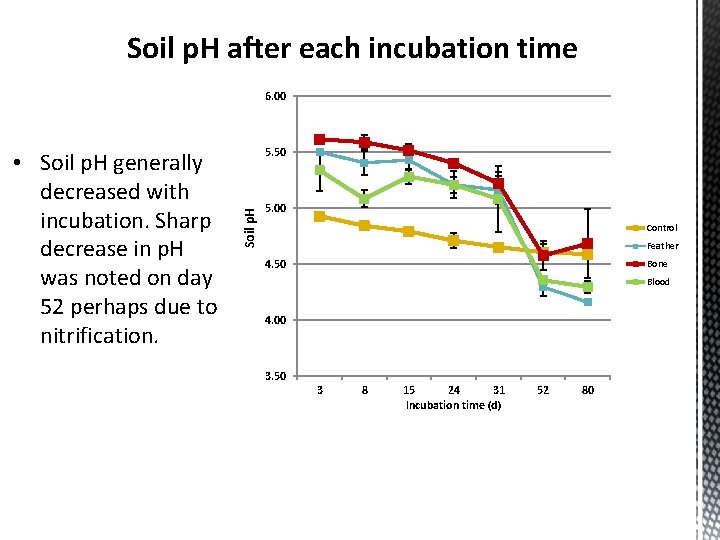 Soil pH after each incubation time

• Soil pH generally decreased with incubation. Sharp decrease in pH was noted on day 52 perhaps due to nitrification.

6.00
5.50
5.00
4.50
4.00
3.50
Soil pH
3
8
15
24
31
52
80
Incubation time (d)
Control
Feather
Bone
Blood